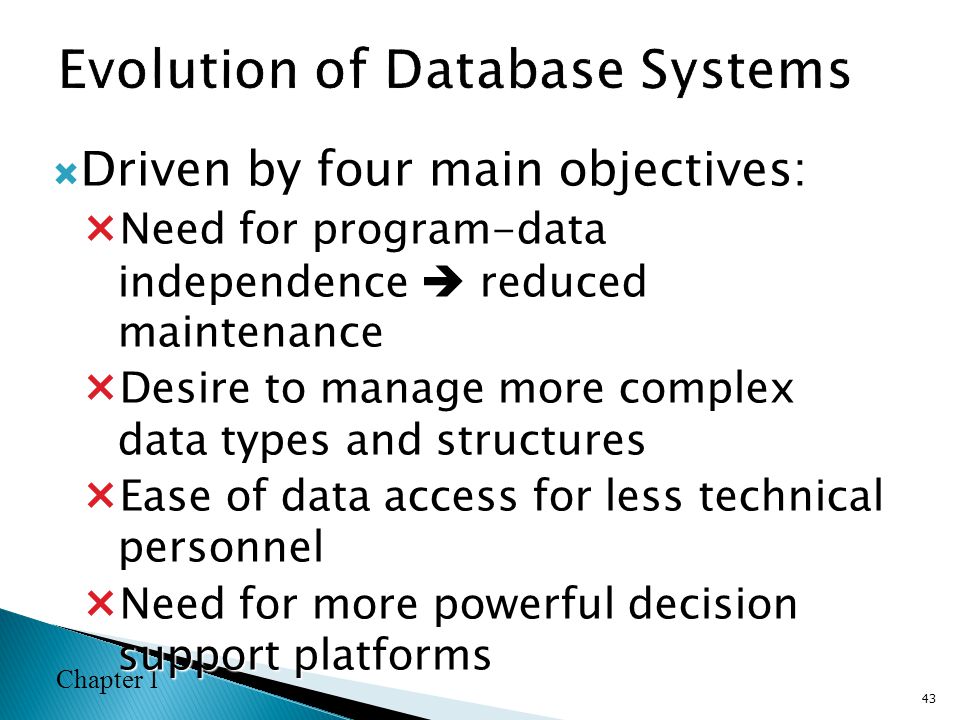 Evolution of Database Systems

Driven by four main objectives:

Need for program-data independence ➔ reduced maintenance

Desire to manage more complex data types and structures

Ease of data access for less technical personnel

Need for more powerful decision support platforms

Chapter 1

43